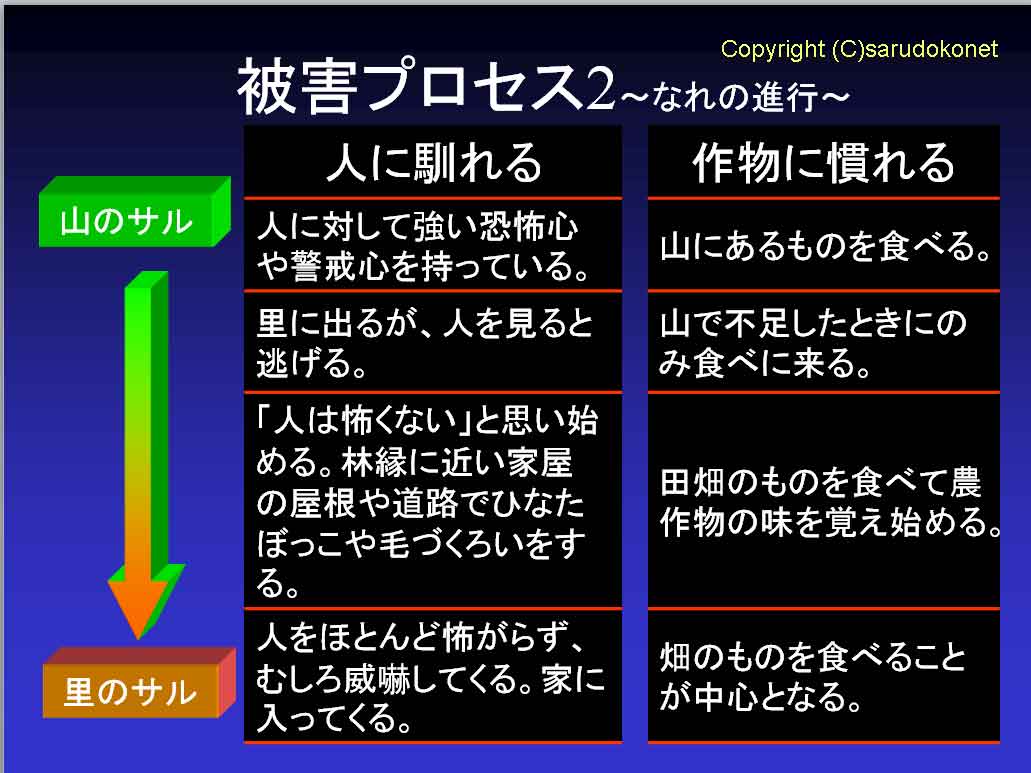 Copyright (C)sarudokonet

被害プロセス2～なれの進行～

山のサル

里のサル

| 人に馴れる | 作物に慣れる |
|---|---|
| 人に対して強い恐怖心や警戒心を持っている。 | 山にあるものを食べる。 |
| 里に出るが、人を見ると逃げる。 | 山で不足したときにのみ食べに来る。 |
| 「人は怖くない」と思い始める。林縁に近い家屋の屋根や道路でひなたぼっこや毛づくろいをする。 | 田畑のものを食べて農作物の味を覚え始める。 |
| 人をほとんど怖がらず、むしろ威嚇してくる。家に入ってくる。 | 畑のものを食べることが中心となる。 |